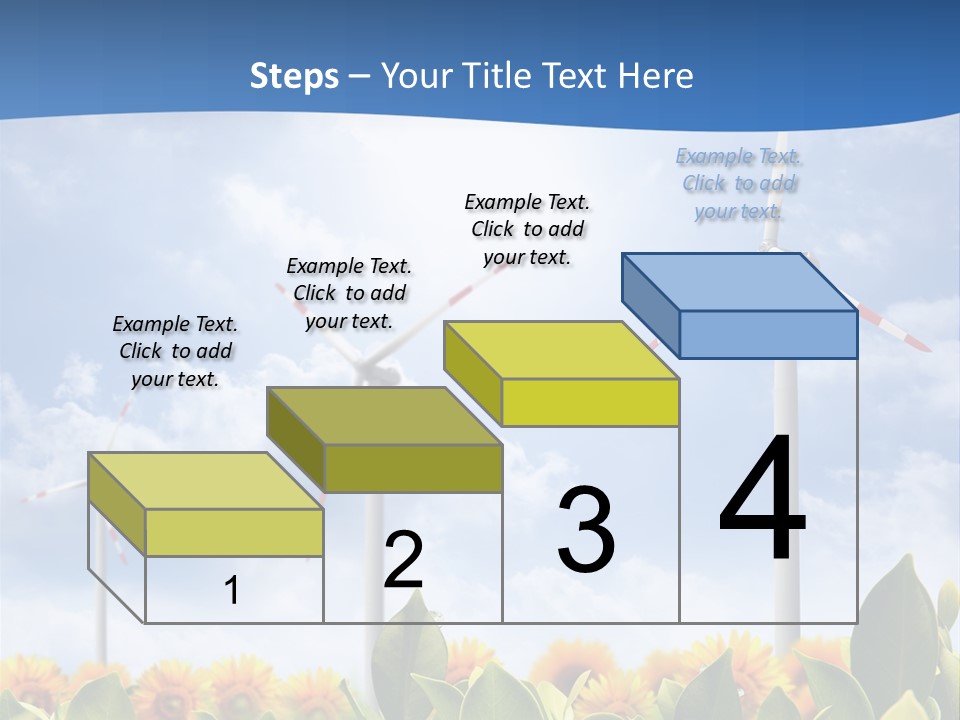 Steps – Your Title Text Here

Example Text. Click to add your text.

Example Text. Click to add your text.

Example Text. Click to add your text.

Example Text. Click to add your text.

1

2

3

4